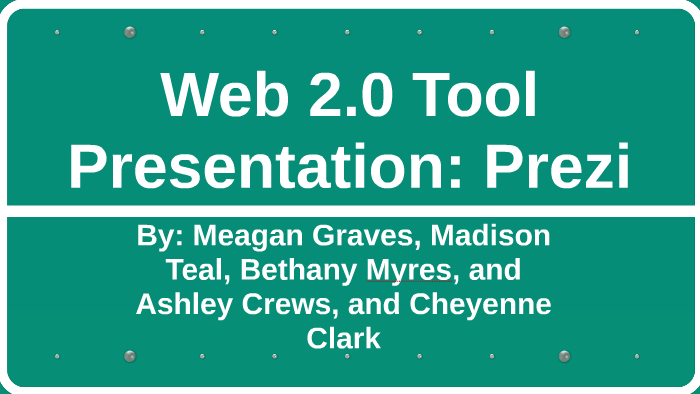 Web 2.0 Tool Presentation: Prezi

By: Meagan Graves, Madison Teal, Bethany Myres, and Ashley Crews, and Cheyenne Clark